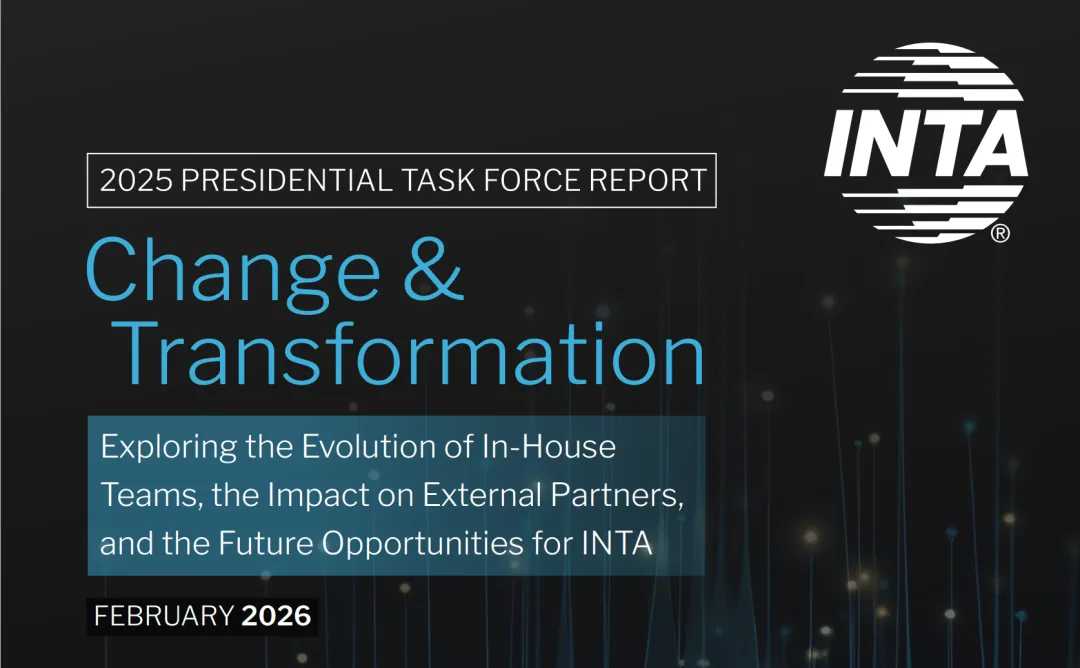 INTA®

2025 PRESIDENTIAL TASK FORCE REPORT

Change & Transformation

Exploring the Evolution of In-House Teams, the Impact on External Partners, and the Future Opportunities for INTA

FEBRUARY 2026